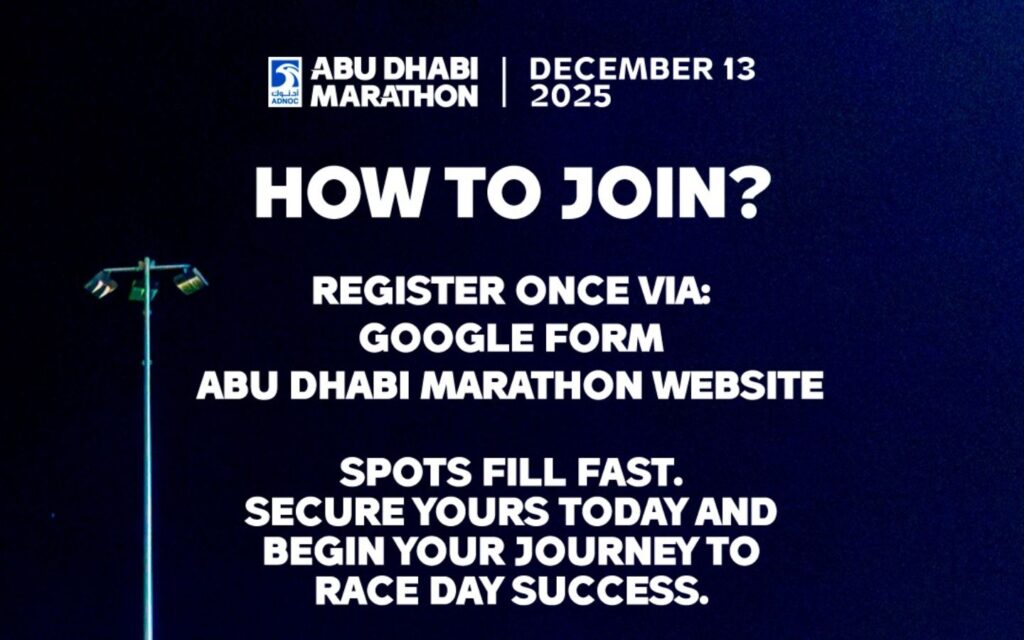 أدنوك
ADNOC
ABU DHABI MARATHON | DECEMBER 13 2025

HOW TO JOIN?

REGISTER ONCE VIA:
GOOGLE FORM
ABU DHABI MARATHON WEBSITE

SPOTS FILL FAST. SECURE YOURS TODAY AND BEGIN YOUR JOURNEY TO RACE DAY SUCCESS.